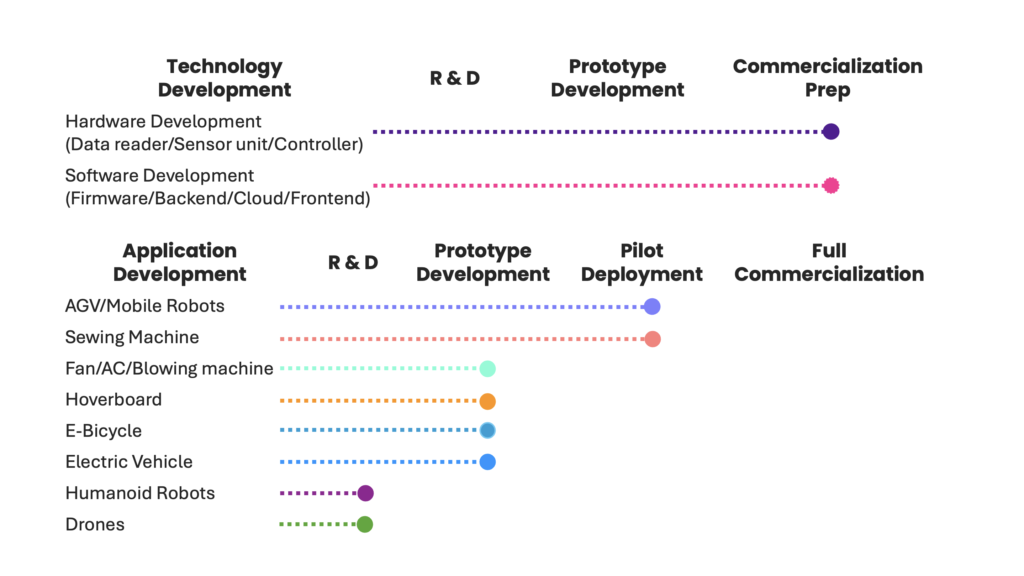 Technology Development

R & D

Prototype Development

Commercialization Prep

Hardware Development (Data reader/Sensor unit/Controller)

Software Development (Firmware/Backend/Cloud/Frontend)

Application Development

R & D

Prototype Development

Pilot Deployment

Full Commercialization

AGV/Mobile Robots

Sewing Machine

Fan/AC/Blowing machine

Hoverboard

E-Bicycle

Electric Vehicle

Humanoid Robots

Drones